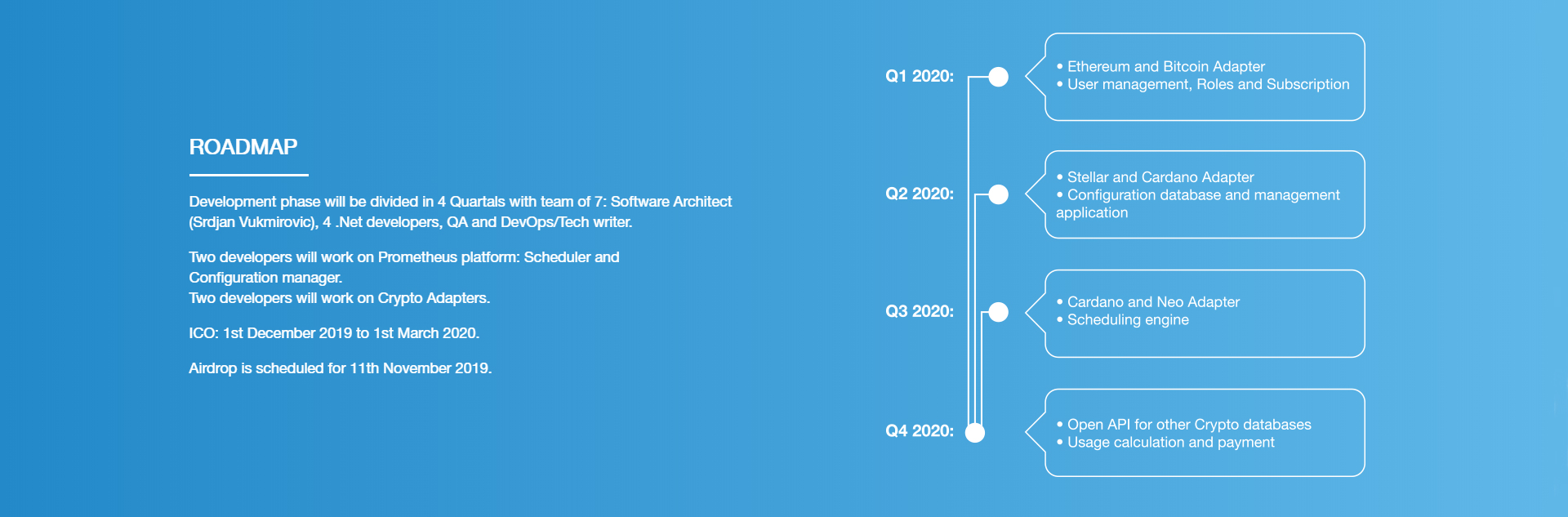 ROADMAP

Development phase will be divided in 4 Quartals with team of 7: Software Architect (Srdjan Vukmirovic), 4 .Net developers, QA and DevOps/Tech writer.

Two developers will work on Prometheus platform: Scheduler and Configuration manager.
Two developers will work on Crypto Adapters.

ICO: 1st December 2019 to 1st March 2020.

Airdrop is scheduled for 11th November 2019.

Q1 2020:
• Ethereum and Bitcoin Adapter
• User management, Roles and Subscription

Q2 2020:
• Stellar and Cardano Adapter
• Configuration database and management application

Q3 2020:
• Cardano and Neo Adapter
• Scheduling engine

Q4 2020:
• Open API for other Crypto databases
• Usage calculation and payment